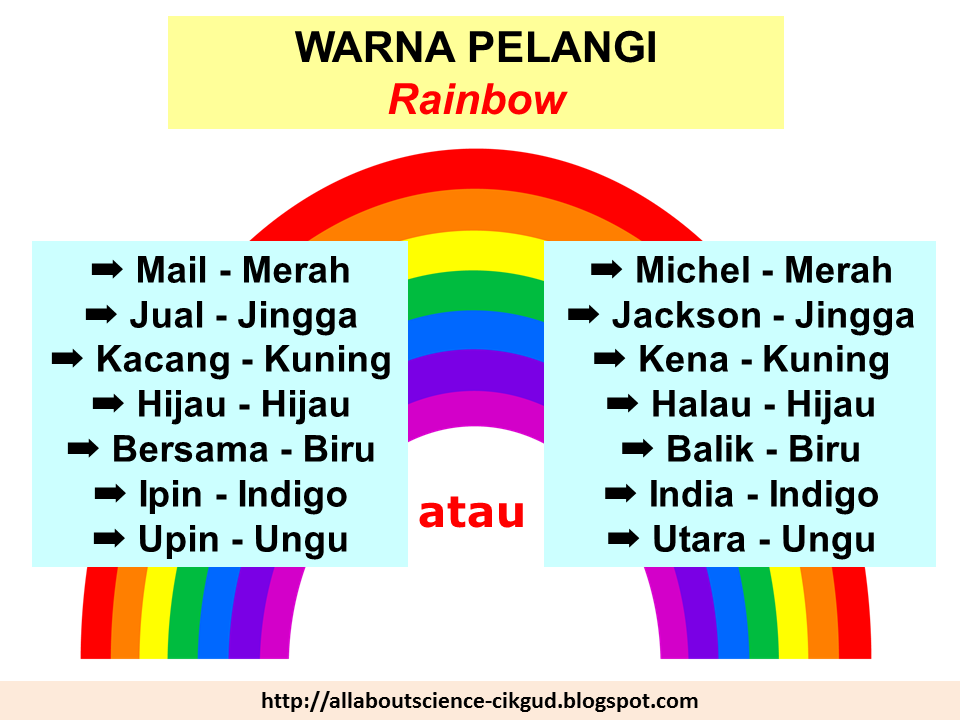 WARNA PELANGI
Rainbow

➡ Mail - Merah
➡ Jual - Jingga
➡ Kacang - Kuning
➡ Hijau - Hijau
➡ Bersama - Biru
➡ Ipin - Indigo
➡ Upin - Ungu

atau

➡ Michel - Merah
➡ Jackson - Jingga
➡ Kena - Kuning
➡ Halau - Hijau
➡ Balik - Biru
➡ India - Indigo
➡ Utara - Ungu

http://allaboutscience-cikgud.blogspot.com